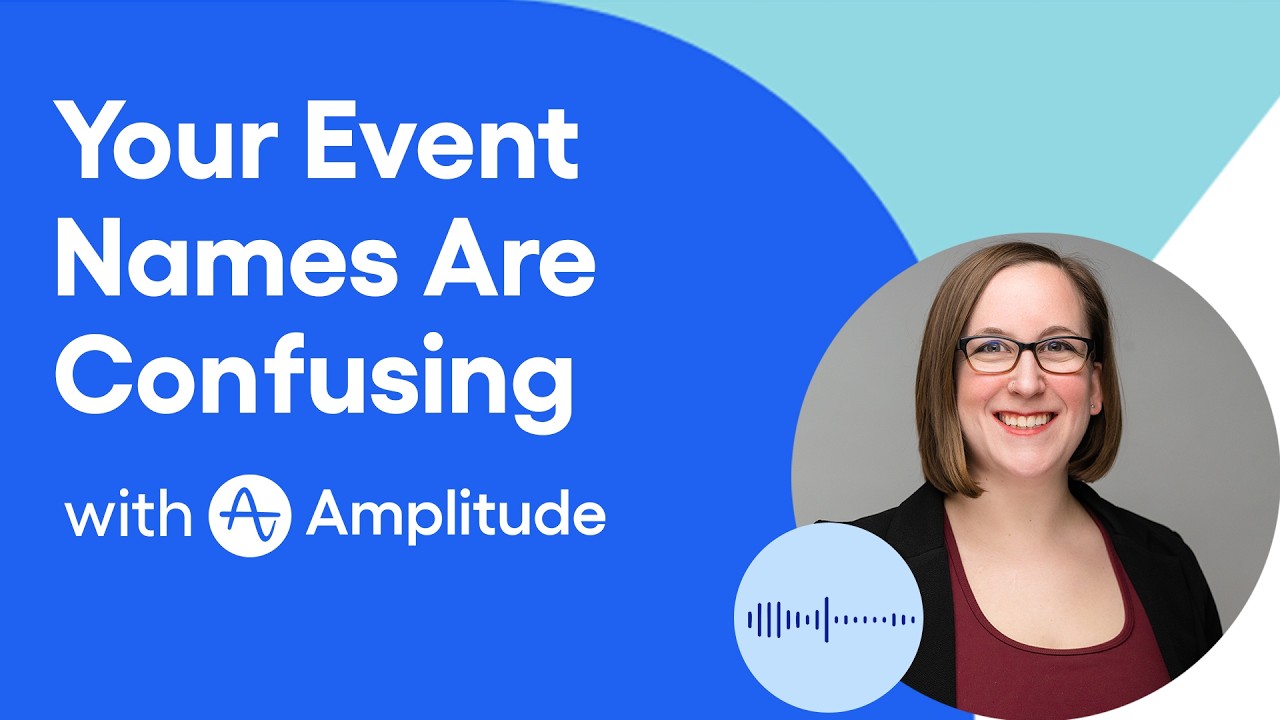 Your Event Names Are Confusing

with Amplitude